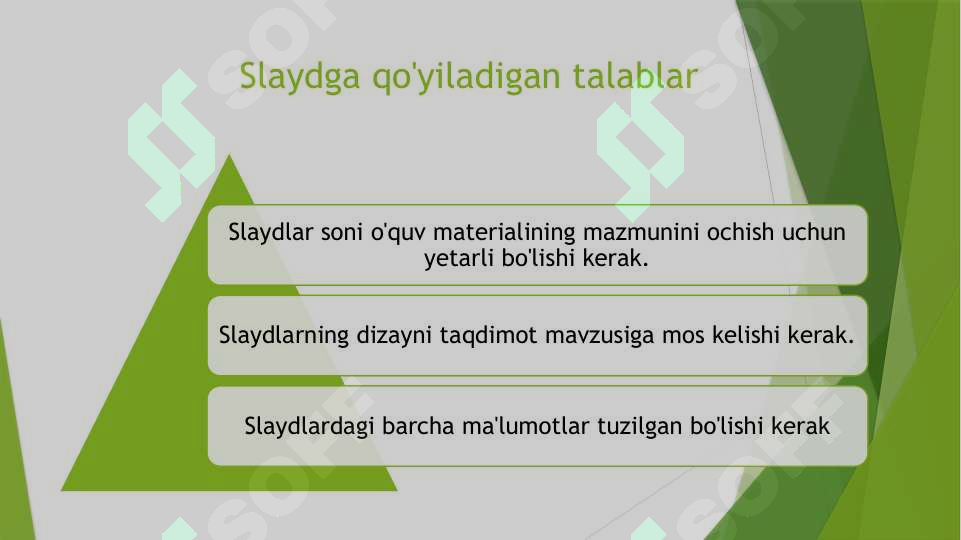 Slaydga qo'yiladigan talablar

Slaydlar soni o'quv materialining mazmunini ochish uchun yetarli bo'lishi kerak.

Slaydlarning dizayni taqdimot mavzusiga mos kelishi kerak.

Slaydlardagi barcha ma'lumotlar tuzilgan bo'lishi kerak